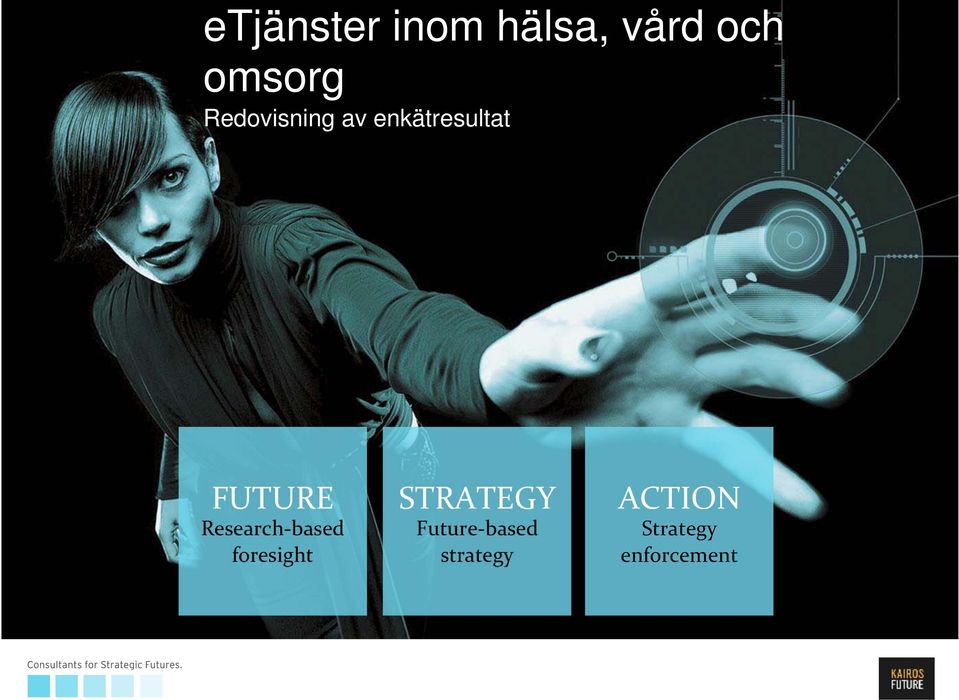 eTjänster inom hälsa, vård och omsorg
Redovisning av enkätresultat

FUTURE
Research-based foresight

STRATEGY
Future-based strategy

ACTION
Strategy enforcement

Consultants for Strategic Futures.

KAIROS FUTURE